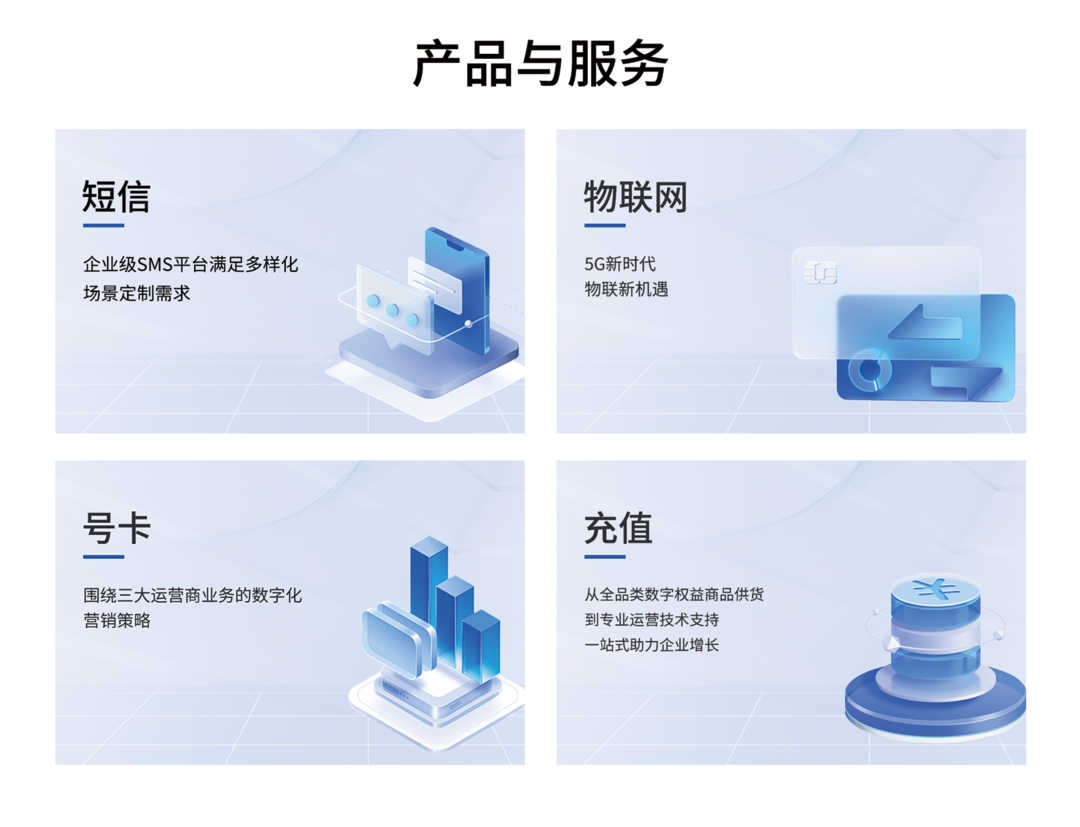 产品与服务

短信

企业级SMS平台满足多样化场景定制需求

物联网

5G新时代
物联新机遇

号卡

围绕三大运营商业务的数字化营销策略

充值

从全品类数字权益商品供货
到专业运营技术支持
一站式助力企业增长